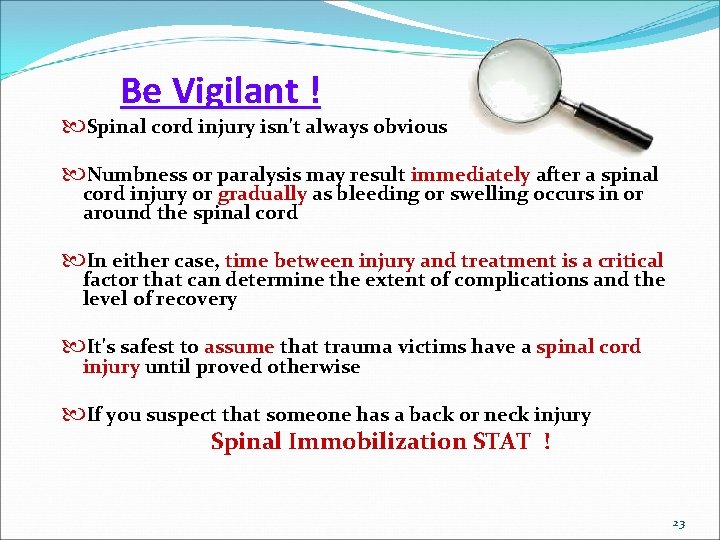 Be Vigilant !

Spinal cord injury isn't always obvious

Numbness or paralysis may result immediately after a spinal cord injury or gradually as bleeding or swelling occurs in or around the spinal cord

In either case, time between injury and treatment is a critical factor that can determine the extent of complications and the level of recovery

It's safest to assume that trauma victims have a spinal cord injury until proved otherwise

If you suspect that someone has a back or neck injury

Spinal Immobilization STAT !

23